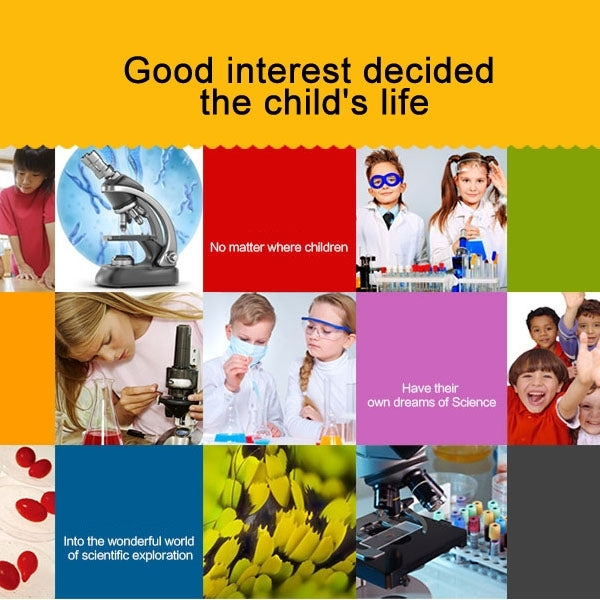 Good interest decided the child's life

No matter where children

Have their own dreams of Science

Into the wonderful world of scientific exploration